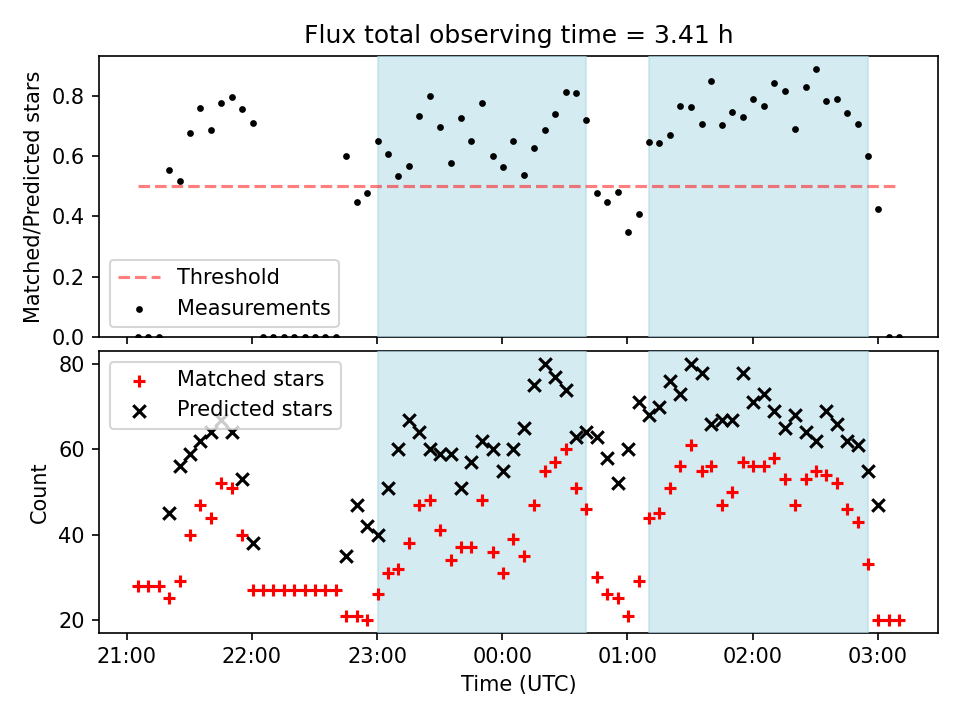 Flux total observing time = 3.41 h

Matched/Predicted stars

0.8
0.6
0.4
0.2
0.0

Threshold
Measurements

Count

80
60
40
20

Matched stars
Predicted stars

21:00 22:00 23:00 00:00 01:00 02:00 03:00

Time (UTC)